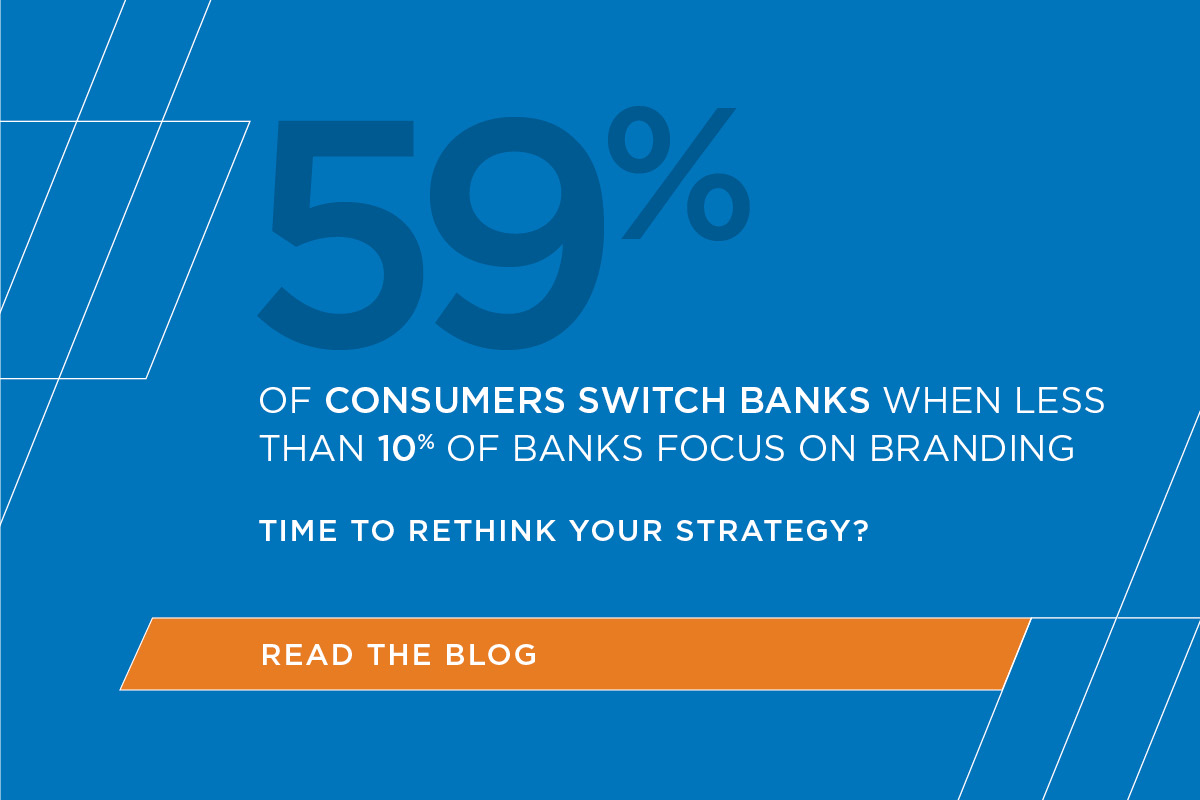 59%

OF CONSUMERS SWITCH BANKS WHEN LESS THAN 10% OF BANKS FOCUS ON BRANDING

TIME TO RETHINK YOUR STRATEGY?

READ THE BLOG